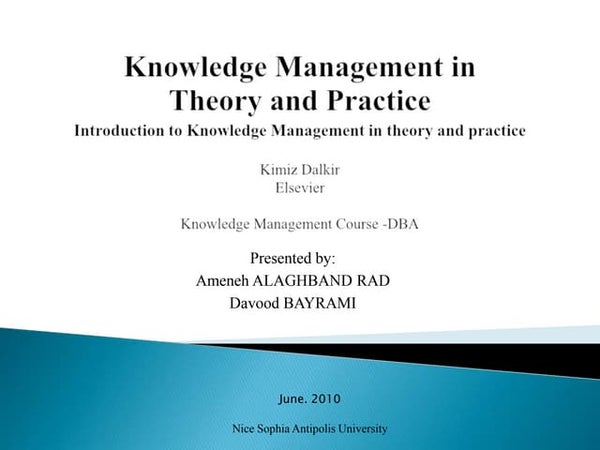 Knowledge Management in Theory and Practice

Introduction to Knowledge Management in theory and practice

Kimiz Dalkir
Elsevier

Knowledge Management Course -DBA

Presented by:
Ameneh ALAGHBAND RAD
Davood BAYRAMI

June. 2010

Nice Sophia Antipolis University